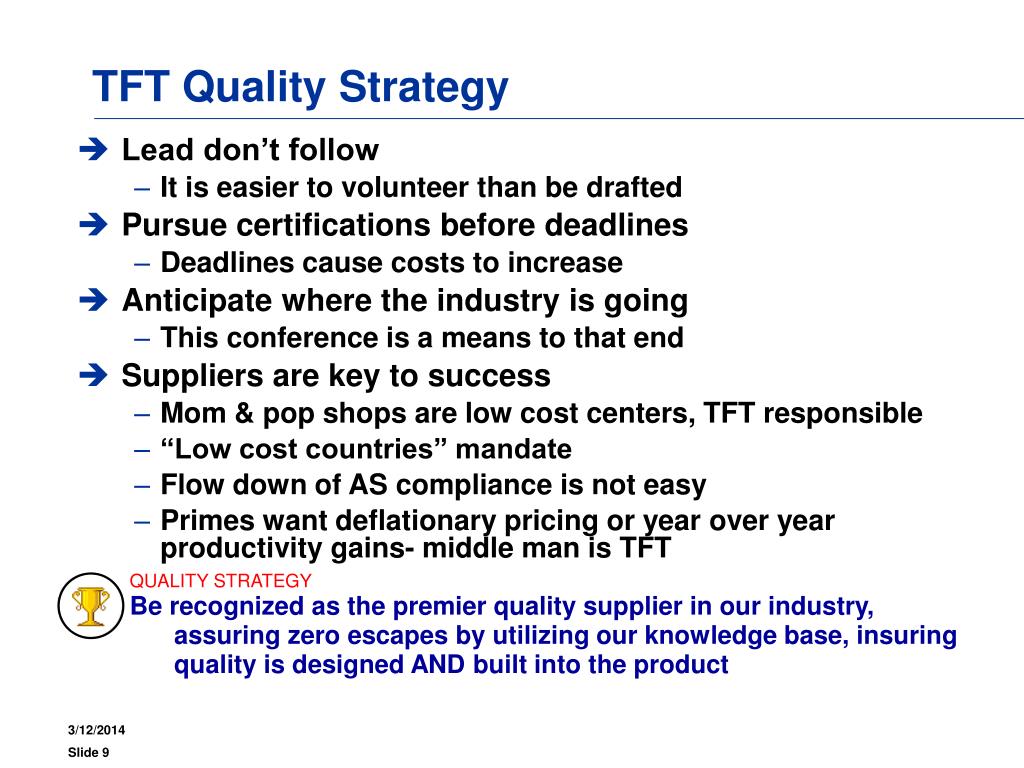 TFT Quality Strategy

➔ Lead don’t follow
– It is easier to volunteer than be drafted

➔ Pursue certifications before deadlines
– Deadlines cause costs to increase

➔ Anticipate where the industry is going
– This conference is a means to that end

➔ Suppliers are key to success
– Mom & pop shops are low cost centers, TFT responsible
– “Low cost countries” mandate
– Flow down of AS compliance is not easy
– Primes want deflationary pricing or year over year productivity gains- middle man is TFT

QUALITY STRATEGY
Be recognized as the premier quality supplier in our industry, assuring zero escapes by utilizing our knowledge base, insuring quality is designed AND built into the product

3/12/2014
Slide 9